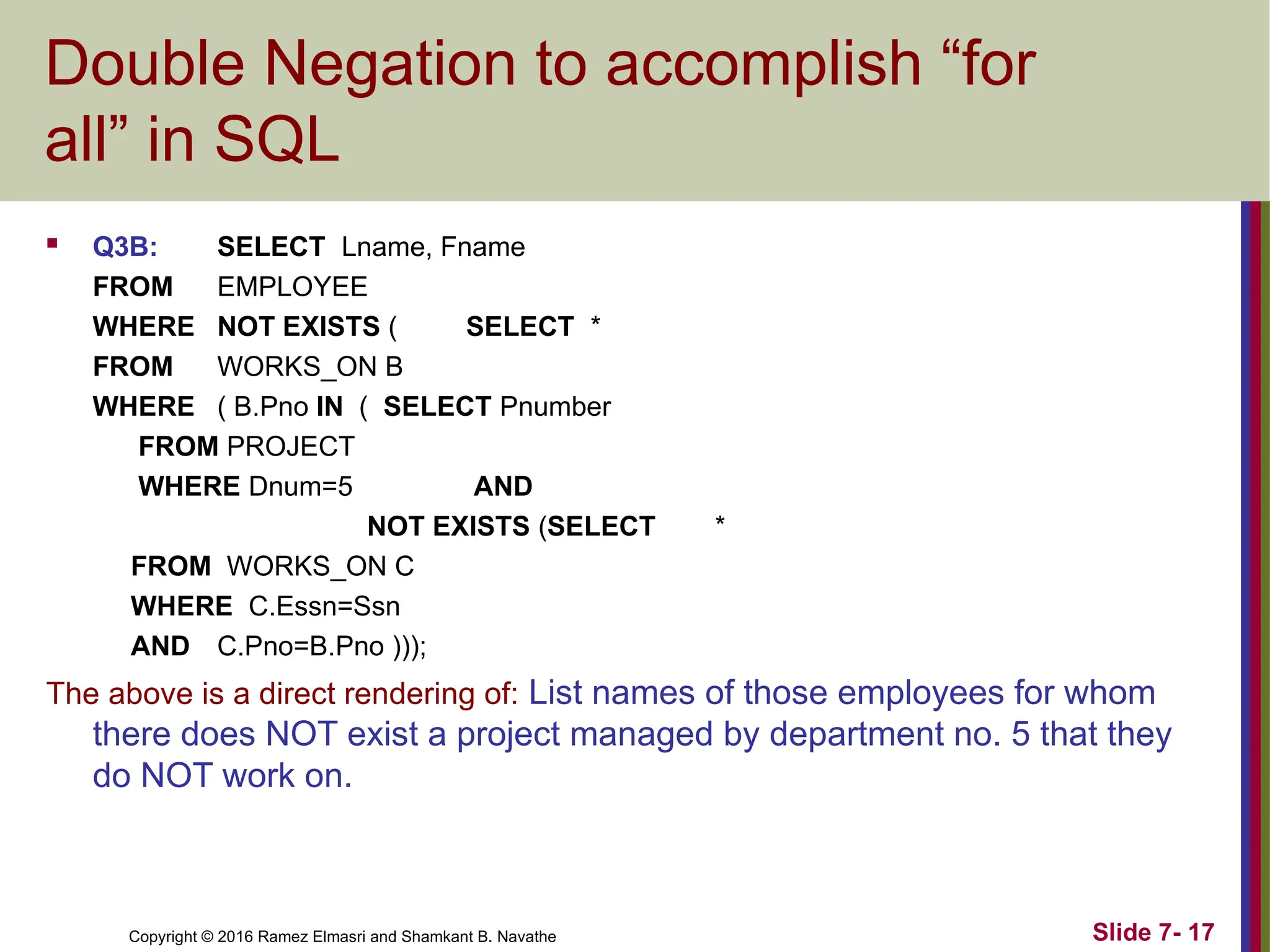 Double Negation to accomplish “for all” in SQL

Q3B: SELECT Lname, Fname
FROM EMPLOYEE
WHERE NOT EXISTS ( SELECT *
FROM WORKS_ON B
WHERE ( B.Pno IN ( SELECT Pnumber
FROM PROJECT
WHERE Dnum=5 AND
NOT EXISTS (SELECT *
FROM WORKS_ON C
WHERE C.Essn=Ssn
AND C.Pno=B.Pno )));

The above is a direct rendering of: List names of those employees for whom there does NOT exist a project managed by department no. 5 that they do NOT work on.

Copyright © 2016 Ramez Elmasri and Shamkant B. Navathe

Slide 7- 17